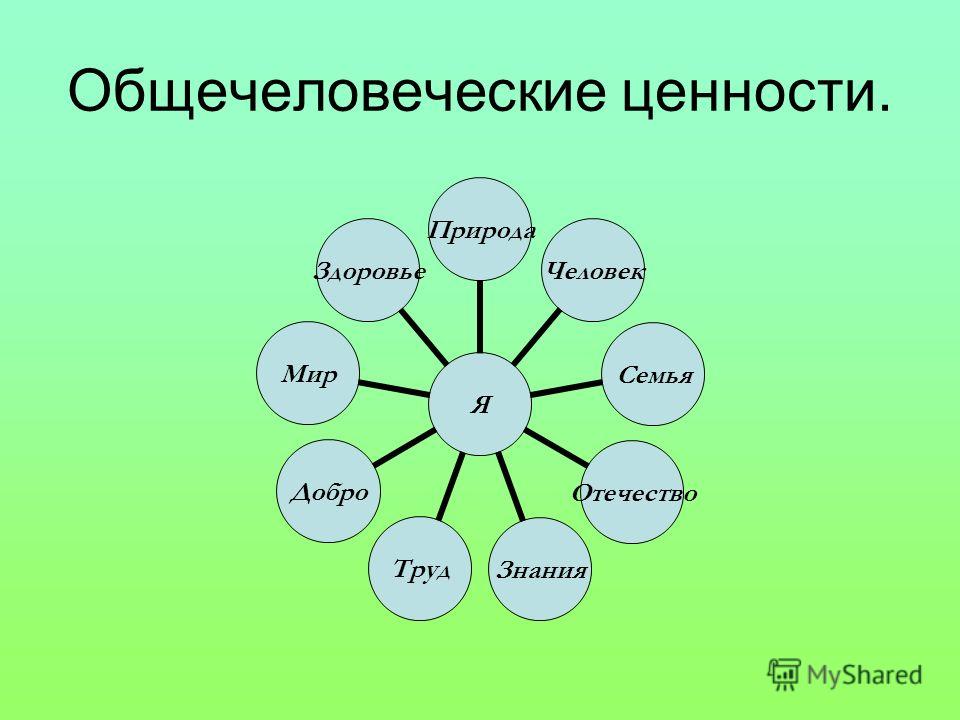 Общечеловеческие ценности.

Я

Природа

Человек

Семья

Отечество

Знания

Труд

Добро

Мир

Здоровье

MyShared